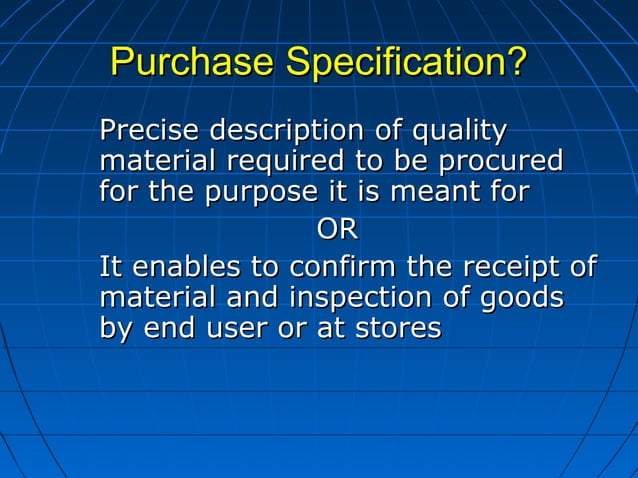 Purchase Specification?

Precise description of quality material required to be procured for the purpose it is meant for

OR

It enables to confirm the receipt of material and inspection of goods by end user or at stores